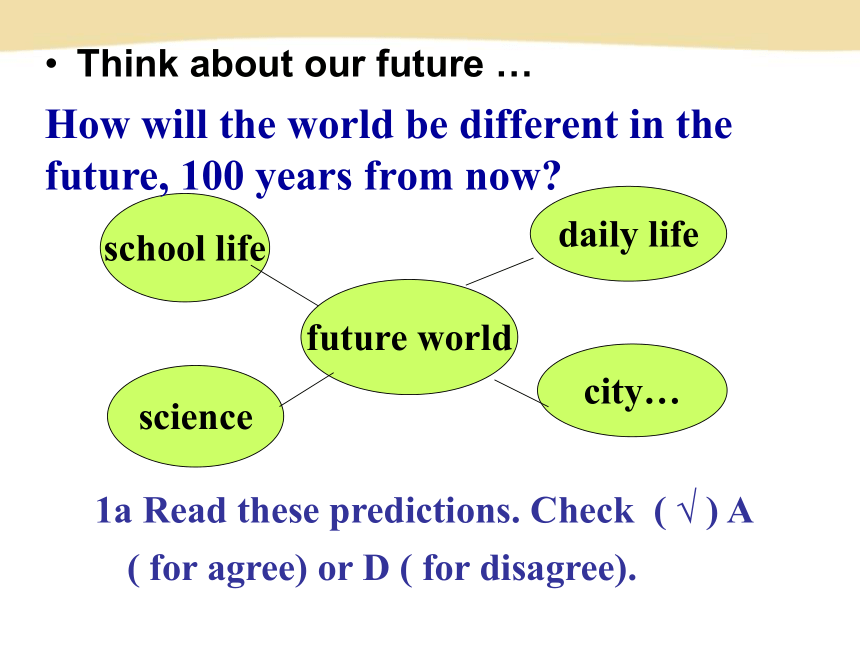 • Think about our future …

How will the world be different in the future, 100 years from now?

school life

daily life

future world

science

city…

1a Read these predictions. Check ( √ ) A ( for agree) or D ( for disagree).